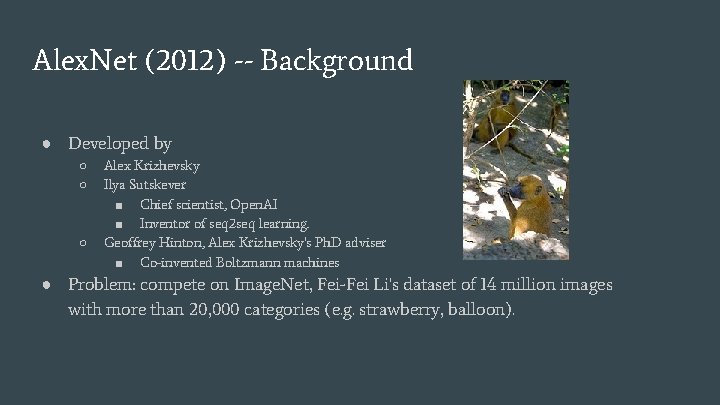 AlexNet (2012) -- Background

- Developed by
  - Alex Krizhevsky
  - Ilya Sutskever
    - Chief scientist, OpenAI
    - Inventor of seq2seq learning.
  - Geoffrey Hinton, Alex Krizhevsky's PhD adviser
    - Co-invented Boltzmann machines
- Problem: compete on ImageNet, Fei-Fei Li's dataset of 14 million images with more than 20,000 categories (e.g. strawberry, balloon).